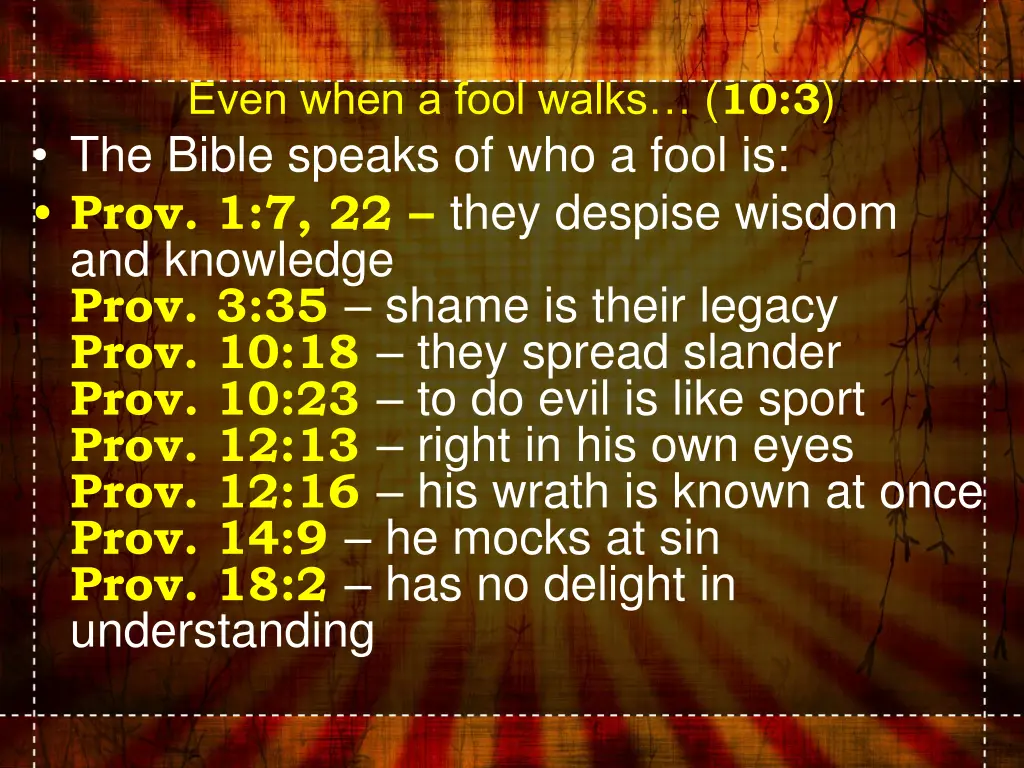 Even when a fool walks… (10:3)

• The Bible speaks of who a fool is:

• Prov. 1:7, 22 – they despise wisdom and knowledge
Prov. 3:35 – shame is their legacy
Prov. 10:18 – they spread slander
Prov. 10:23 – to do evil is like sport
Prov. 12:13 – right in his own eyes
Prov. 12:16 – his wrath is known at once
Prov. 14:9 – he mocks at sin
Prov. 18:2 – has no delight in understanding